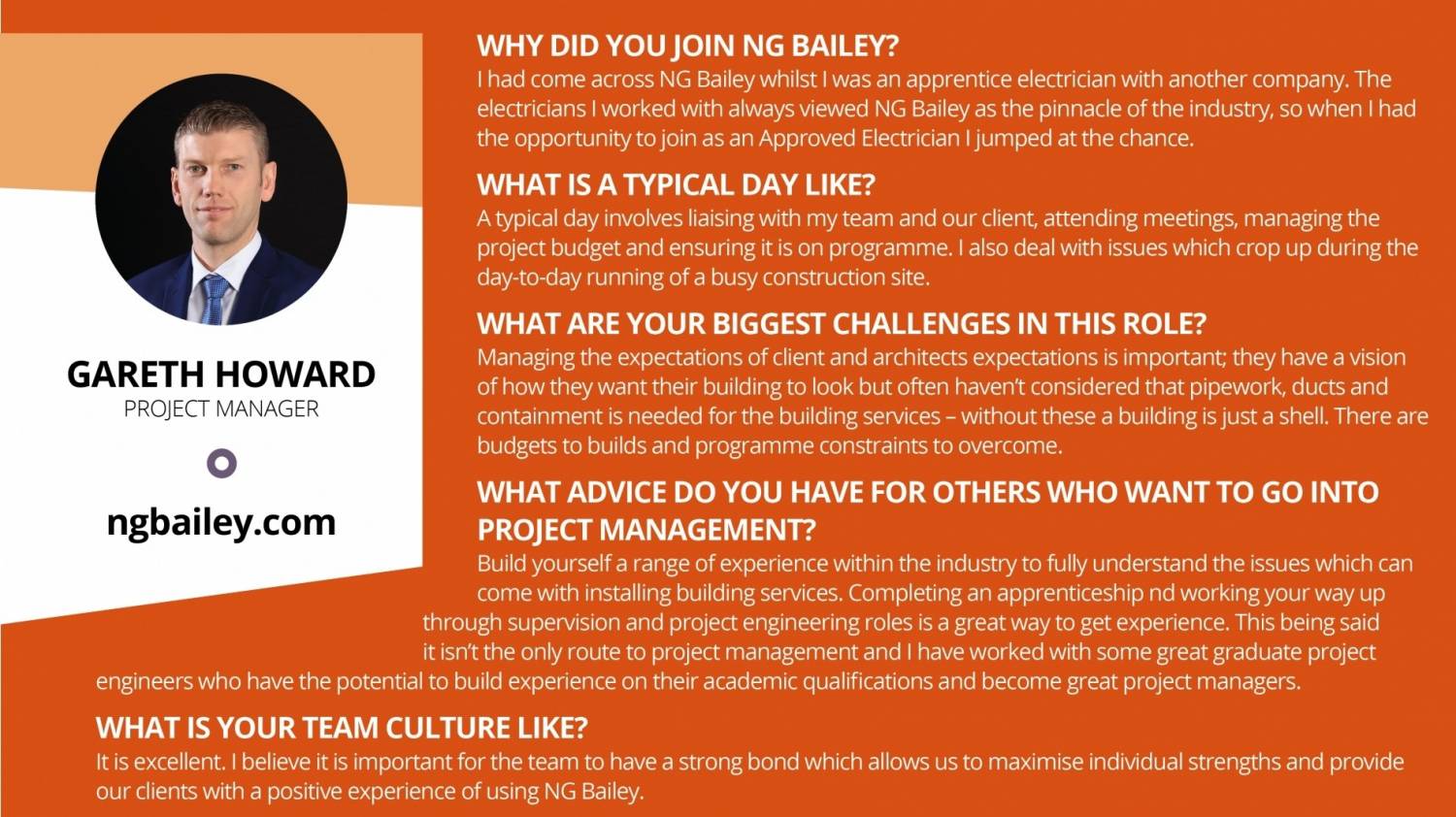 GARETH HOWARD
PROJECT MANAGER

ngbailey.com

WHY DID YOU JOIN NG BAILEY?
I had come across NG Bailey whilst I was an apprentice electrician with another company. The electricians I worked with always viewed NG Bailey as the pinnacle of the industry, so when I had the opportunity to join as an Approved Electrician I jumped at the chance.

WHAT IS A TYPICAL DAY LIKE?
A typical day involves liaising with my team and our client, attending meetings, managing the project budget and ensuring it is on programme. I also deal with issues which crop up during the day-to-day running of a busy construction site.

WHAT ARE YOUR BIGGEST CHALLENGES IN THIS ROLE?
Managing the expectations of client and architects expectations is important; they have a vision of how they want their building to look but often haven't considered that pipework, ducts and containment is needed for the building services – without these a building is just a shell. There are budgets to builds and programme constraints to overcome.

WHAT ADVICE DO YOU HAVE FOR OTHERS WHO WANT TO GO INTO PROJECT MANAGEMENT?
Build yourself a range of experience within the industry to fully understand the issues which can come with installing building services. Completing an apprenticeship nd working your way up through supervision and project engineering roles is a great way to get experience. This being said it isn't the only route to project management and I have worked with some great graduate project engineers who have the potential to build experience on their academic qualifications and become great project managers.

WHAT IS YOUR TEAM CULTURE LIKE?
It is excellent. I believe it is important for the team to have a strong bond which allows us to maximise individual strengths and provide our clients with a positive experience of using NG Bailey.